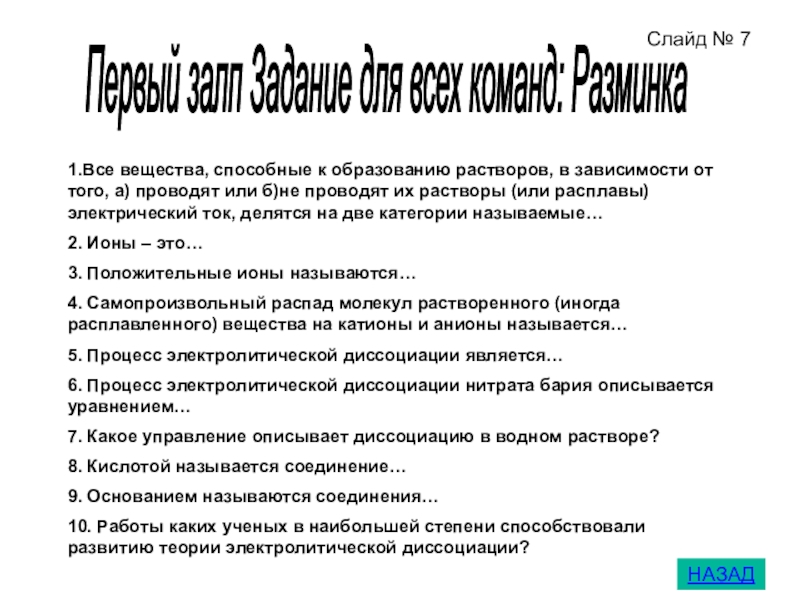 Слайд № 7

Первый залп Задание для всех команд: Разминка

1.Все вещества, способные к образованию растворов, в зависимости от того, а) проводят или б)не проводят их растворы (или расплавы) электрический ток, делятся на две категории называемые…

2. Ионы – это…

3. Положительные ионы называются…

4. Самопроизвольный распад молекул растворенного (иногда расплавленного) вещества на катионы и анионы называется…

5. Процесс электролитической диссоциации является…

6. Процесс электролитической диссоциации нитрата бария описывается уравнением…

7. Какое управление описывает диссоциацию в водном растворе?

8. Кислотой называется соединение…

9. Основанием называются соединения…

10. Работы каких ученых в наибольшей степени способствовали развитию теории электролитической диссоциации?

НАЗАД